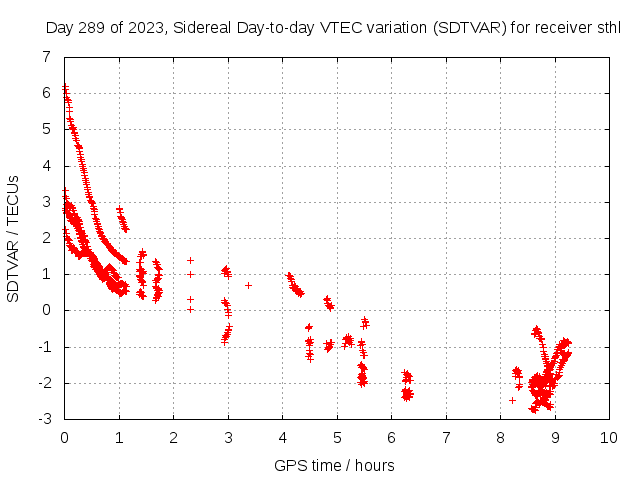 Day 289 of 2023, Sidereal Day-to-day VTEC variation (SDTVAR) for receiver sthl

SDTVAR / TECUs

7
6
5
4
3
2
1
0
-1
-2
-3

0 1 2 3 4 5 6 7 8 9 10

GPS time / hours